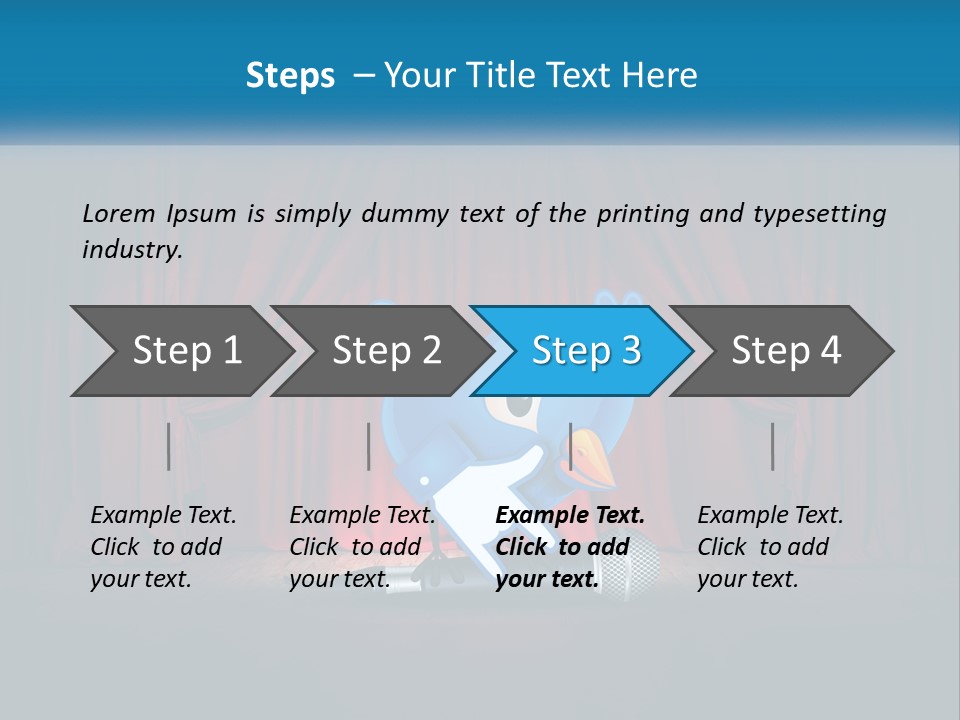 Steps – Your Title Text Here

Lorem Ipsum is simply dummy text of the printing and typesetting industry.

Step 1

Step 2

Step 3

Step 4

Example Text. Click to add your text.

Example Text. Click to add your text.

Example Text. Click to add your text.

Example Text. Click to add your text.